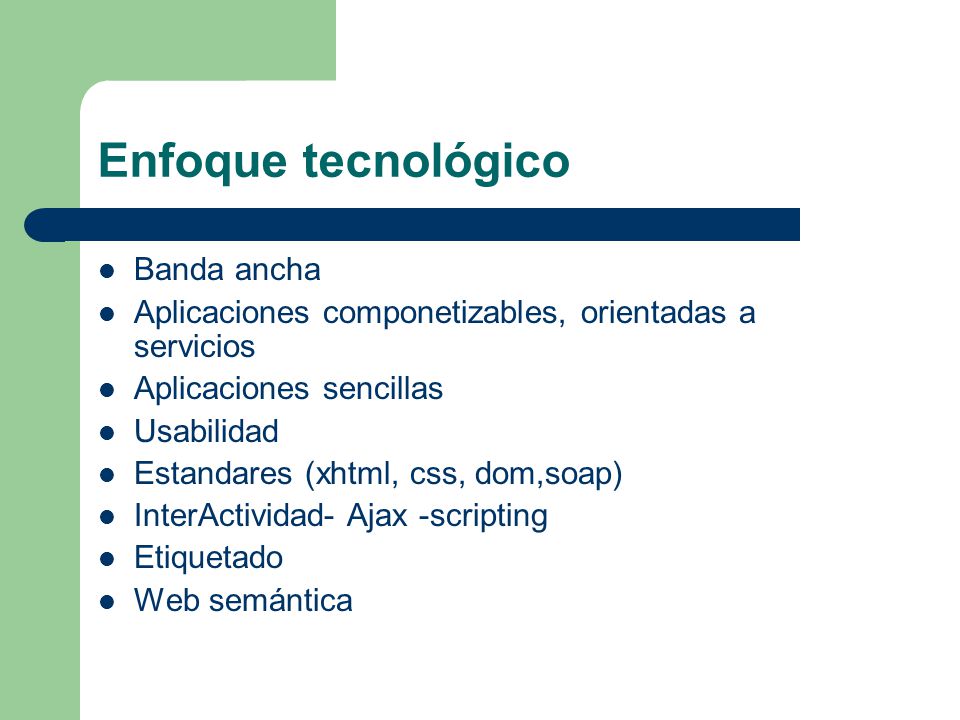 Enfoque tecnológico

- Banda ancha
- Aplicaciones componetizables, orientadas a servicios
- Aplicaciones sencillas
- Usabilidad
- Estandares (xhtml, css, dom,soap)
- InterActividad- Ajax -scripting
- Etiquetado
- Web semántica